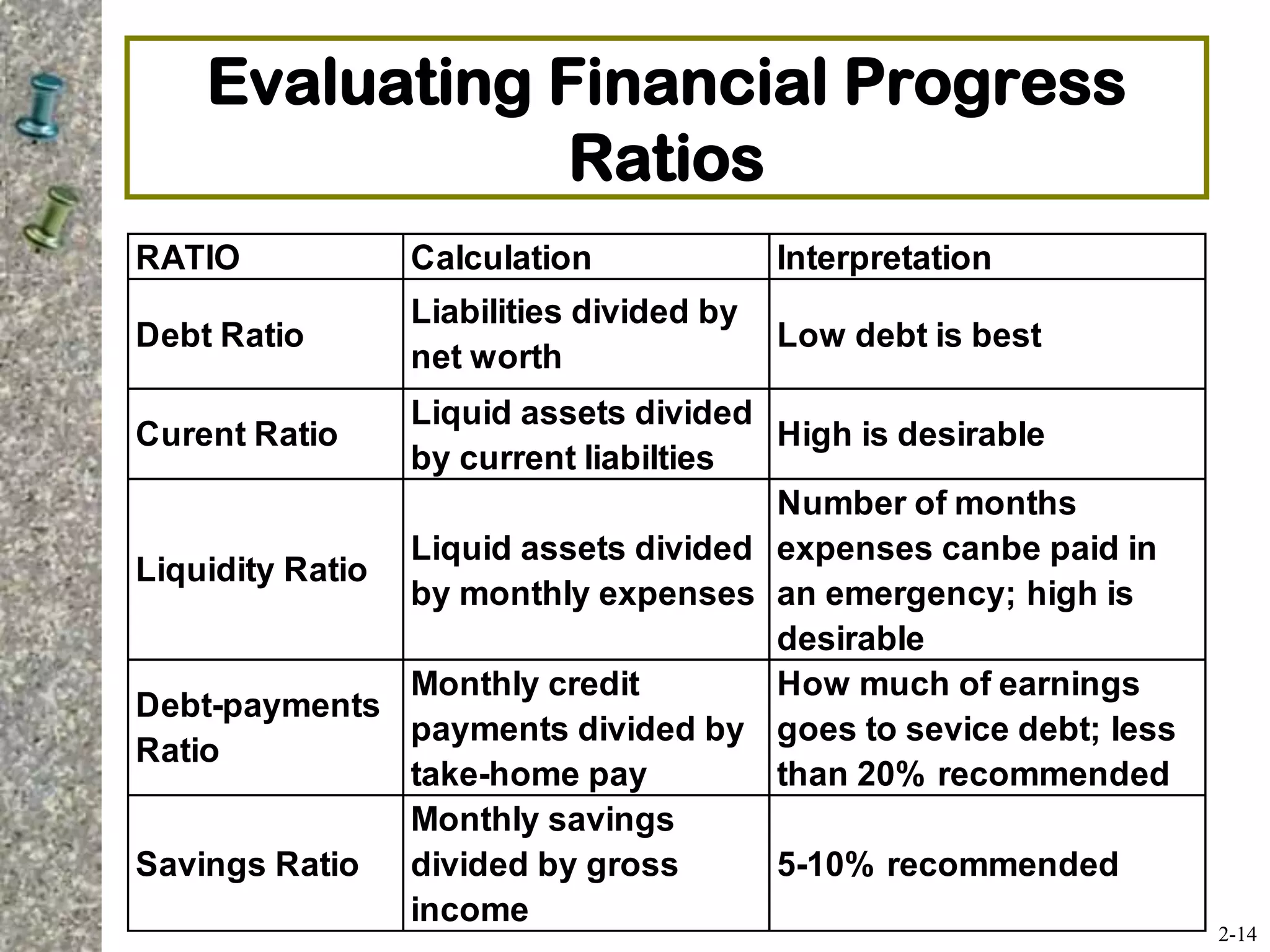 Evaluating Financial Progress Ratios

| RATIO | Calculation | Interpretation |
|---|---|---|
| Debt Ratio | Liabilities divided by net worth | Low debt is best |
| Curent Ratio | Liquid assets divided by current liabilties | High is desirable |
| Liquidity Ratio | Liquid assets divided by monthly expenses | Number of months expenses canbe paid in an emergency; high is desirable |
| Debt-payments Ratio | Monthly credit payments divided by take-home pay | How much of earnings goes to sevice debt; less than 20% recommended |
| Savings Ratio | Monthly savings divided by gross income | 5-10% recommended |

2-14